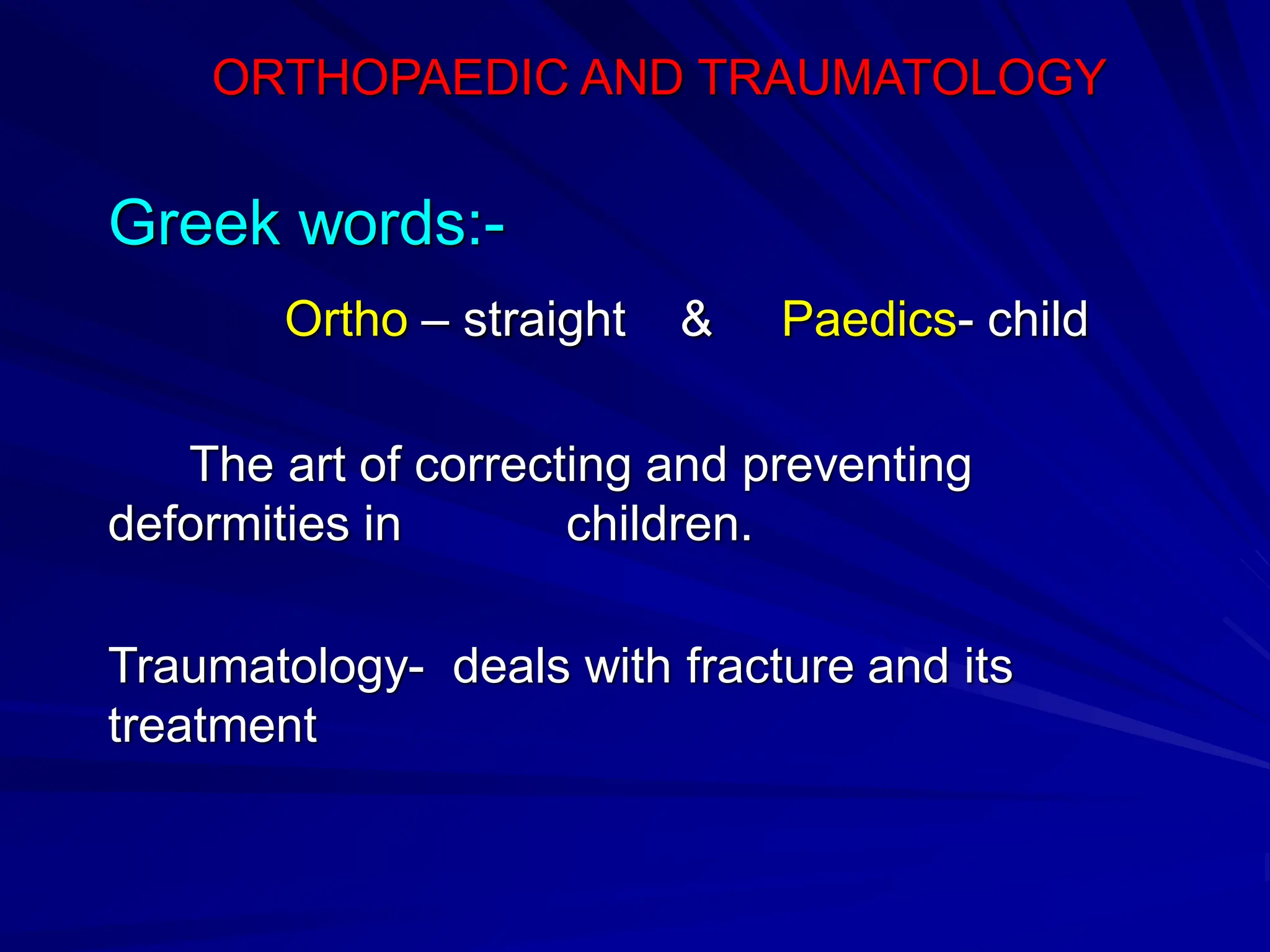 ORTHOPAEDIC AND TRAUMATOLOGY

Greek words:-

Ortho – straight & Paedics- child

The art of correcting and preventing deformities in children.

Traumatology- deals with fracture and its treatment